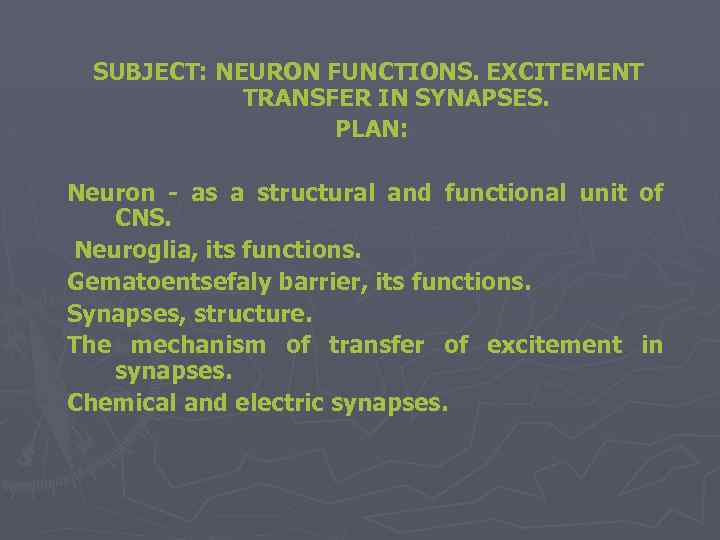 SUBJECT: NEURON FUNCTIONS. EXCITEMENT TRANSFER IN SYNAPSES.
PLAN:

Neuron - as a structural and functional unit of CNS.

Neuroglia, its functions.

Gematoentsefaly barrier, its functions.

Synapses, structure.

The mechanism of transfer of excitement in synapses.

Chemical and electric synapses.